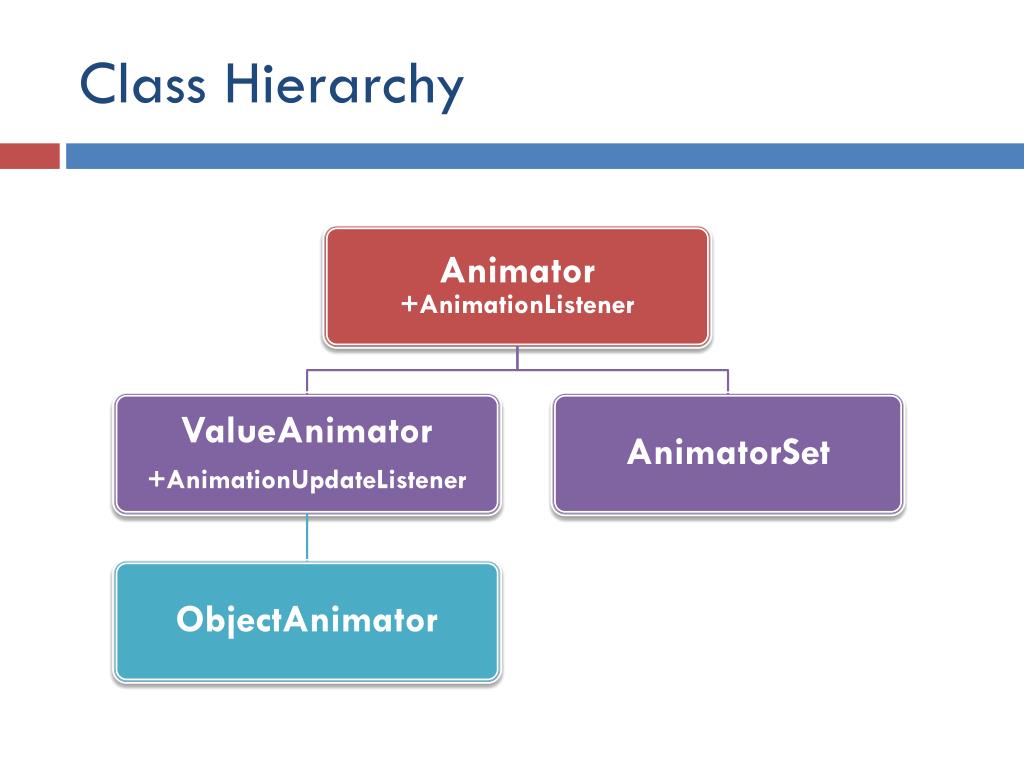 Class Hierarchy

Animator
+AnimationListener

ValueAnimator
+AnimationUpdateListener

AnimatorSet

ObjectAnimator